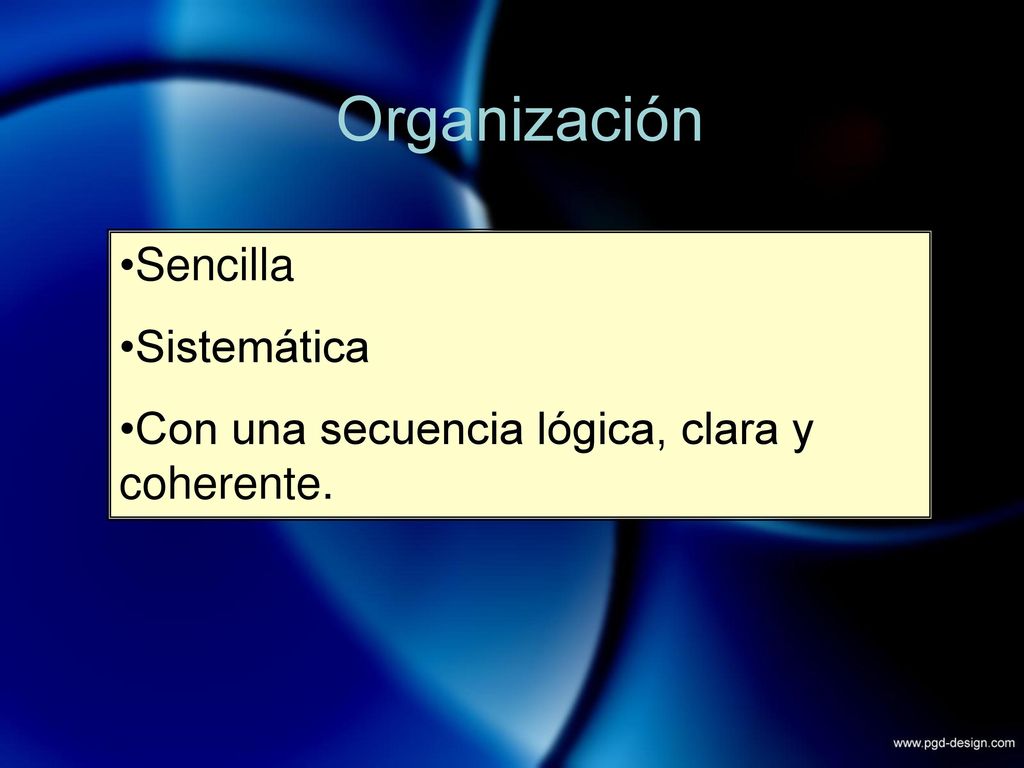 Organización

•Sencilla

•Sistemática

•Con una secuencia lógica, clara y coherente.

www.pgd-design.com